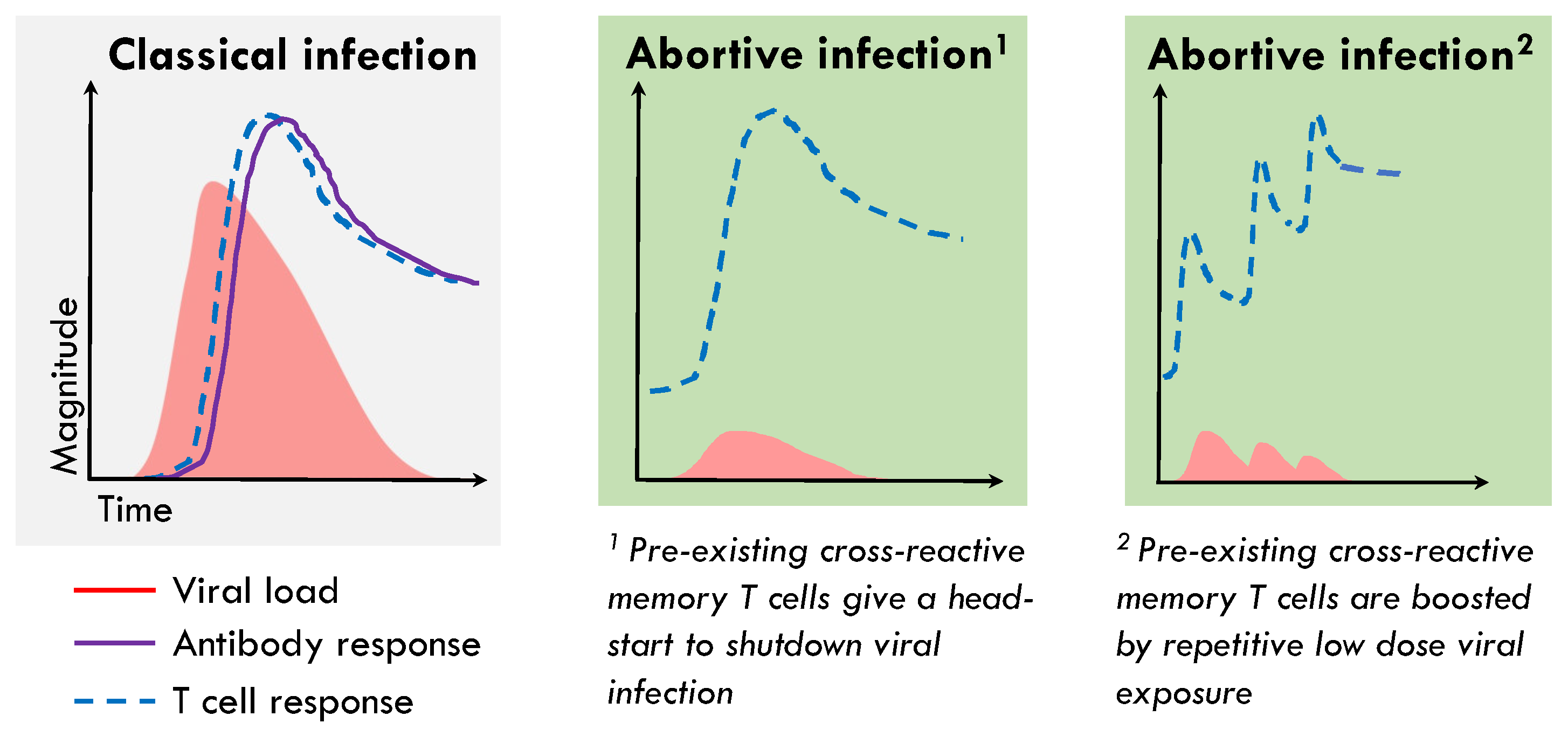 Classical infection

Magnitude

Time

Viral load
Antibody response
T cell response

Abortive infection$^1$

$^1$ Pre-existing cross-reactive memory T cells give a head-start to shutdown viral infection

Abortive infection$^2$

$^2$ Pre-existing cross-reactive memory T cells are boosted by repetitive low dose viral exposure